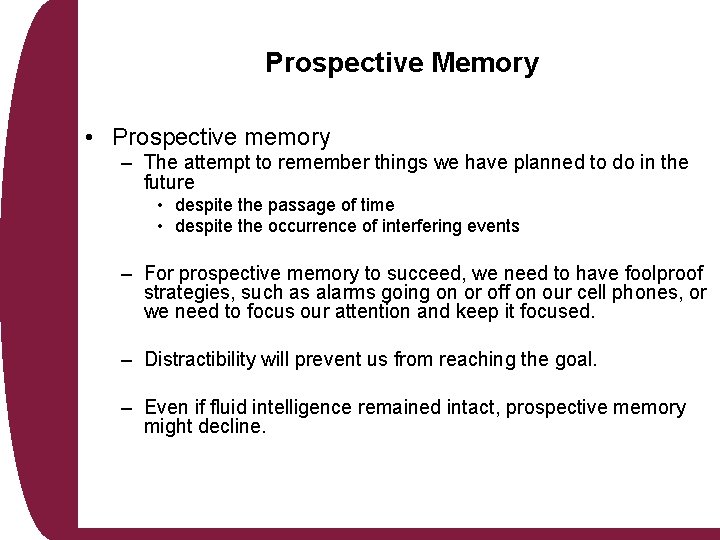 Prospective Memory

• Prospective memory
– The attempt to remember things we have planned to do in the future
• despite the passage of time
• despite the occurrence of interfering events

– For prospective memory to succeed, we need to have foolproof strategies, such as alarms going on or off on our cell phones, or we need to focus our attention and keep it focused.

– Distractibility will prevent us from reaching the goal.

– Even if fluid intelligence remained intact, prospective memory might decline.